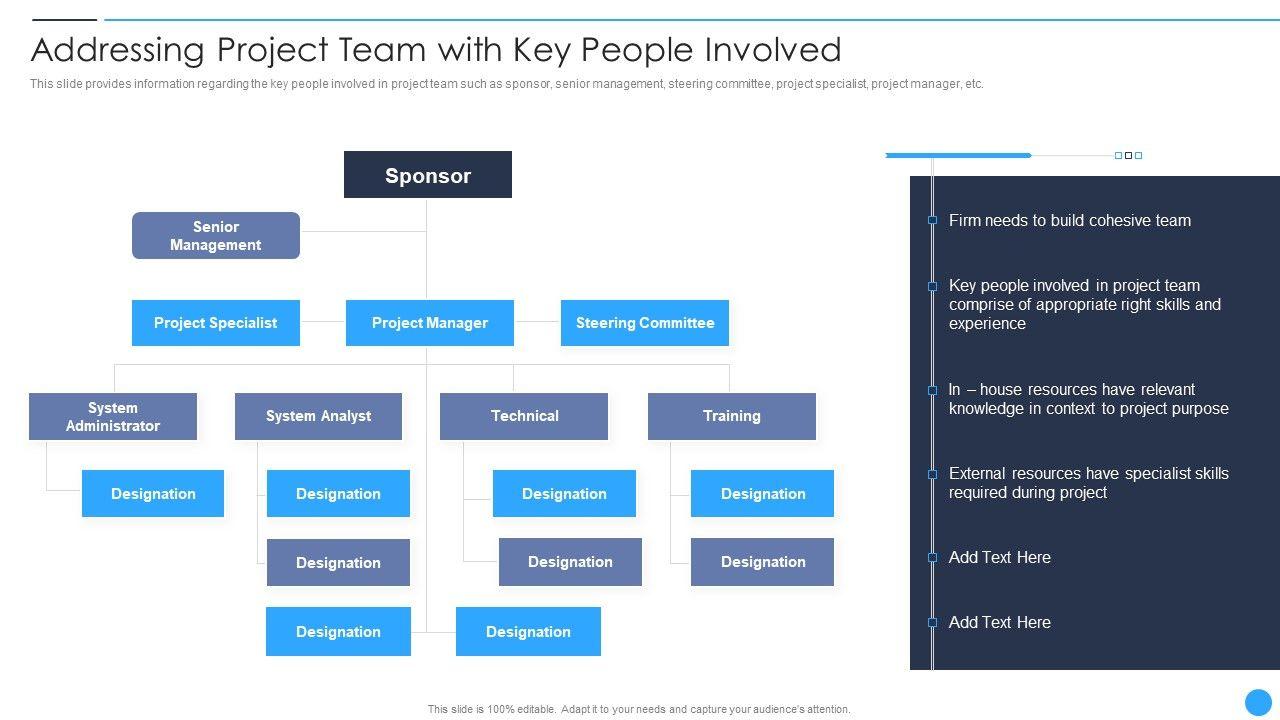 Addressing Project Team with Key People Involved

This slide provides information regarding the key people involved in project team such as sponsor, senior management, steering committee, project specialist, project manager, etc.

Sponsor

Senior Management

Project Specialist

Project Manager

Steering Committee

System Administrator

System Analyst

Technical

Training

Designation

Designation

Designation

Designation

Designation

Designation

Designation

Designation

Designation

Firm needs to build cohesive team

Key people involved in project team comprise of appropriate right skills and experience

In – house resources have relevant knowledge in context to project purpose

External resources have specialist skills required during project

Add Text Here

Add Text Here

This slide is 100% editable. Adapt it to your needs and capture your audience's attention.